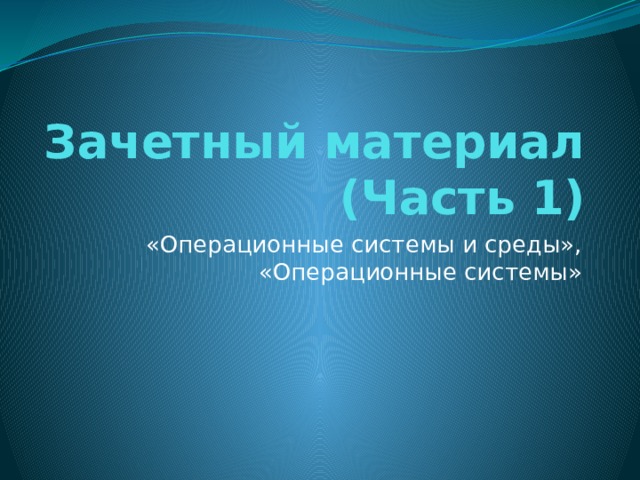 Зачетный материал (Часть 1)

«Операционные системы и среды», «Операционные системы»